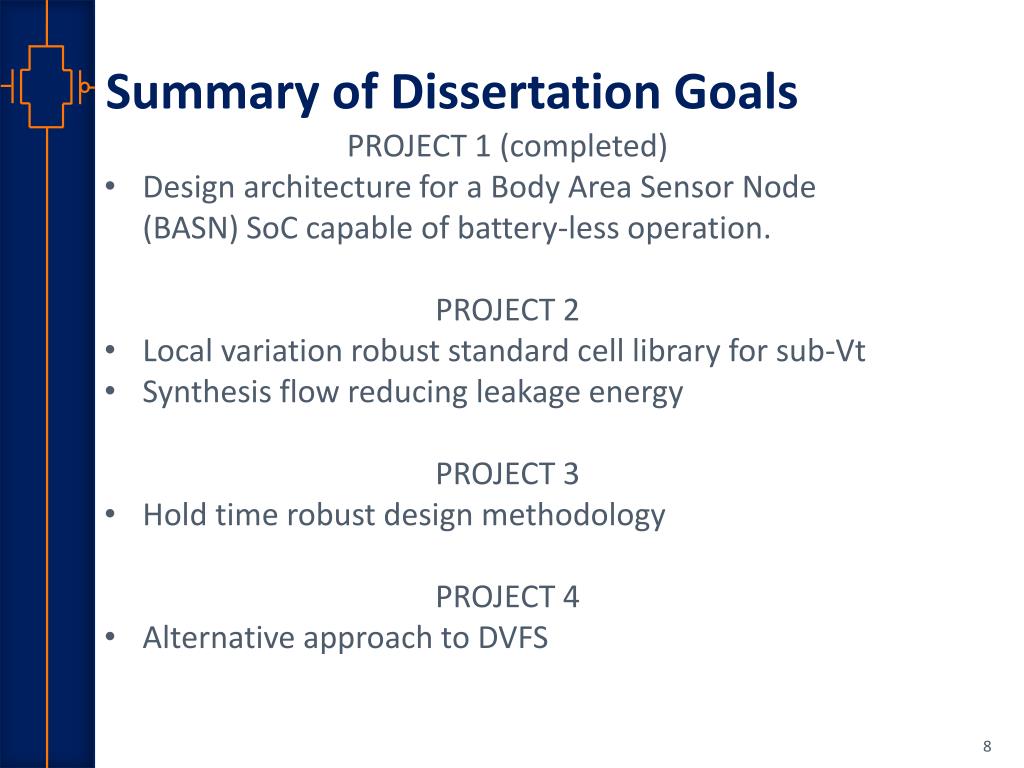 Summary of Dissertation Goals

PROJECT 1 (completed)

• Design architecture for a Body Area Sensor Node (BASN) SoC capable of battery-less operation.

PROJECT 2

• Local variation robust standard cell library for sub-Vt
• Synthesis flow reducing leakage energy

PROJECT 3

• Hold time robust design methodology

PROJECT 4

• Alternative approach to DVFS

8